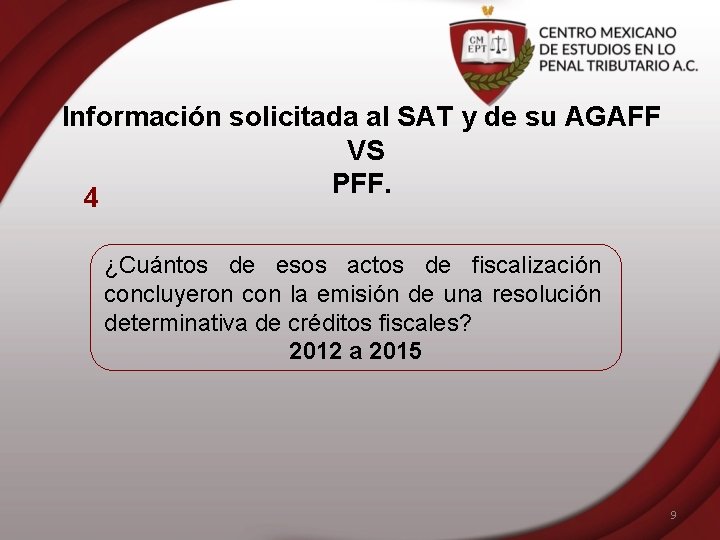 CM EPT

CENTRO MEXICANO DE ESTUDIOS EN LO PENAL TRIBUTARIO A.C.

Información solicitada al SAT y de su AGAFF
VS
PFF.

4

¿Cuántos de esos actos de fiscalización concluyeron con la emisión de una resolución determinativa de créditos fiscales?
2012 a 2015

9